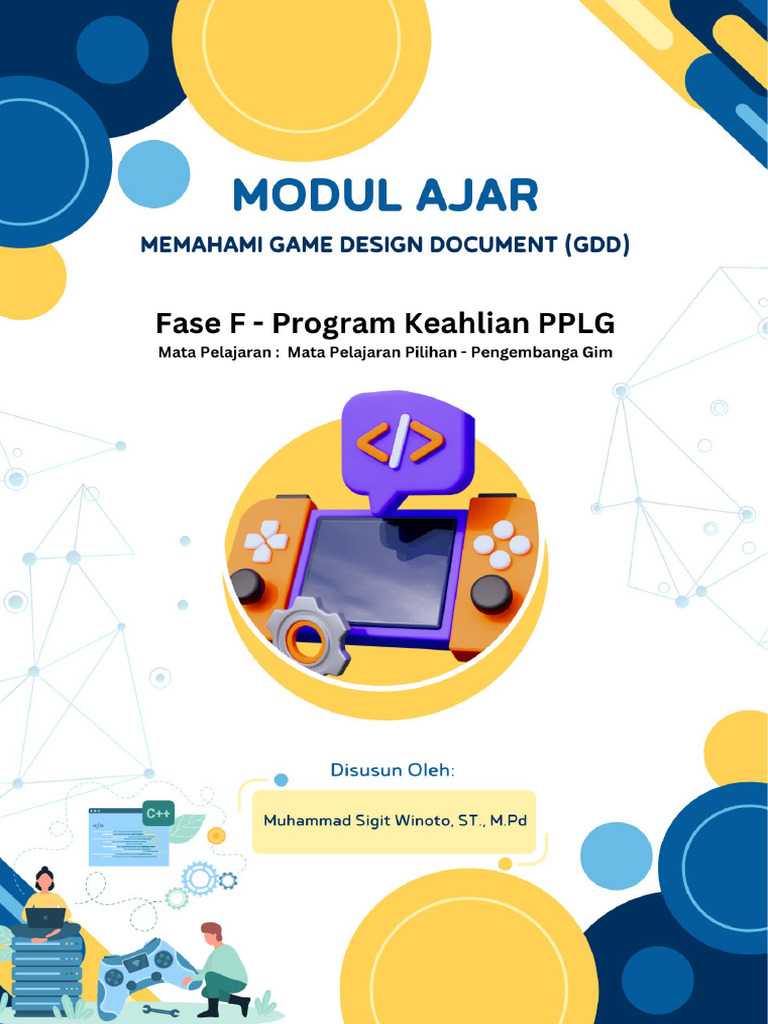 MODUL AJAR

MEMAHAMI GAME DESIGN DOCUMENT (GDD)

Fase F - Program Keahlian PPLG

Mata Pelajaran : Mata Pelajaran Pilihan - Pengembanga Gim

</>

Disusun Oleh:

Muhammad Sigit Winoto, ST., M.Pd

C++

</>